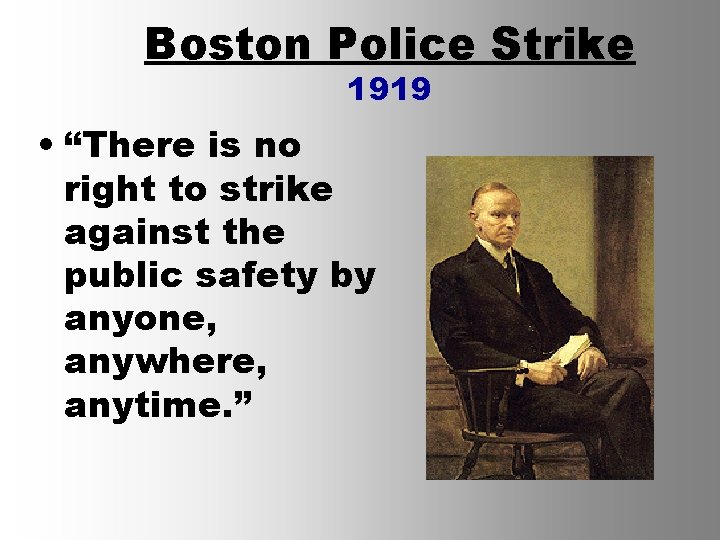 Boston Police Strike
1919

• “There is no right to strike against the public safety by anyone, anywhere, anytime.”